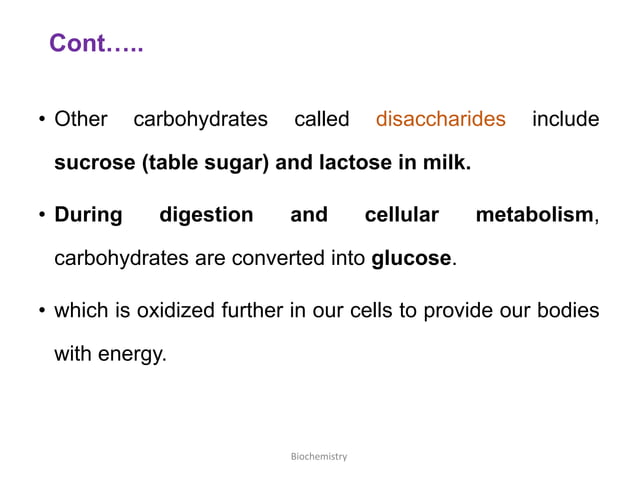 Cont…..

• Other carbohydrates called disaccharides include sucrose (table sugar) and lactose in milk.

• During digestion and cellular metabolism, carbohydrates are converted into glucose.

• which is oxidized further in our cells to provide our bodies with energy.

Biochemistry